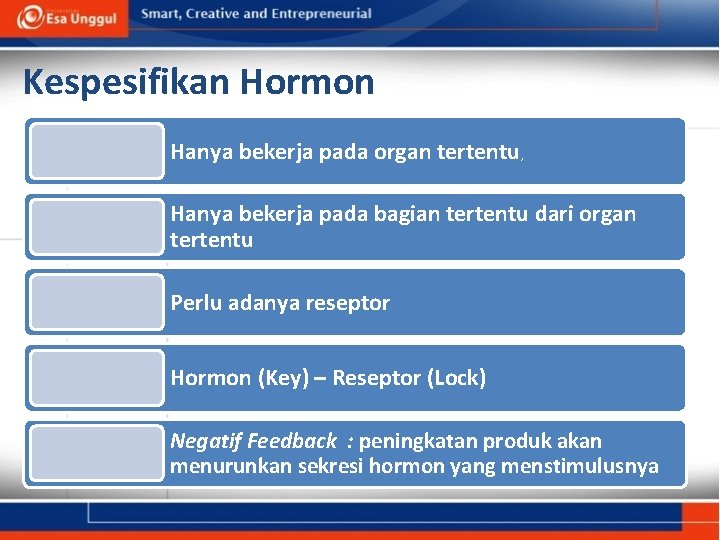 Esa Unggul

Smart, Creative and Entrepreneurial

Kespesifikan Hormon

Hanya bekerja pada organ tertentu,

Hanya bekerja pada bagian tertentu dari organ tertentu

Perlu adanya reseptor

Hormon (Key) – Reseptor (Lock)

Negatif Feedback : peningkatan produk akan menurunkan sekresi hormon yang menstimulusnya